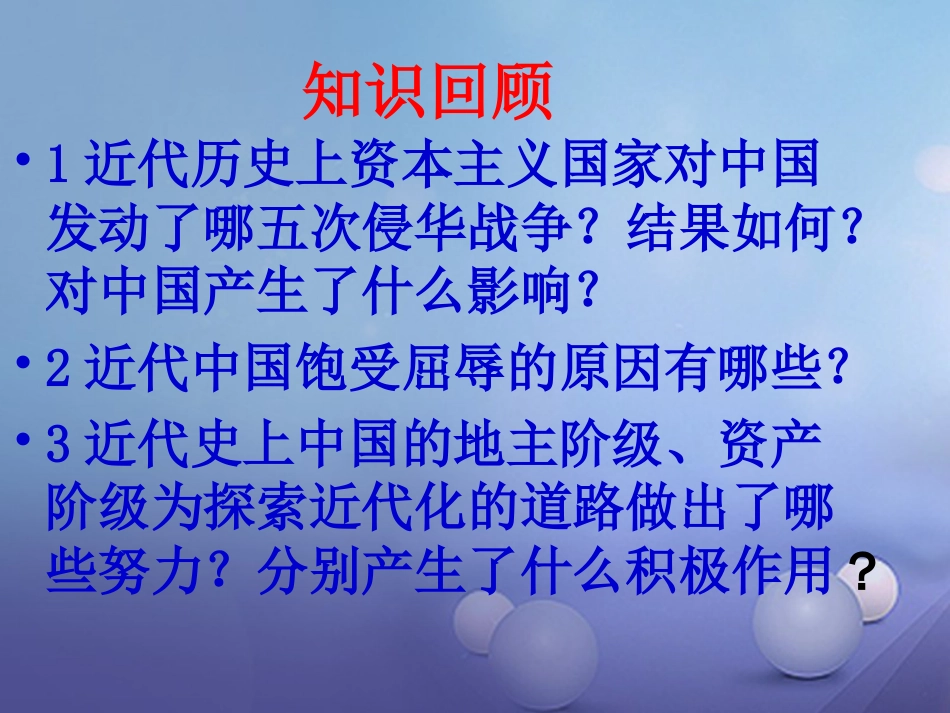 知识回顾

• 1 近代历史上资本主义国家对中国发动了哪五次侵华战争？结果如何？对中国产生了什么影响？

• 2 近代中国饱受屈辱的原因有哪些？

• 3 近代史上中国的地主阶级、资产阶级为探索近代化的道路做出了哪些努力？分别产生了什么积极作用？